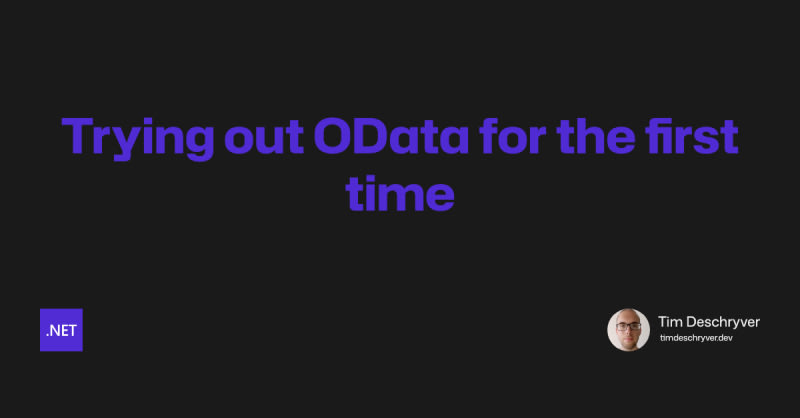 Trying out OData for the first time

.NET

Tim Deschryver
timdeschryver.dev